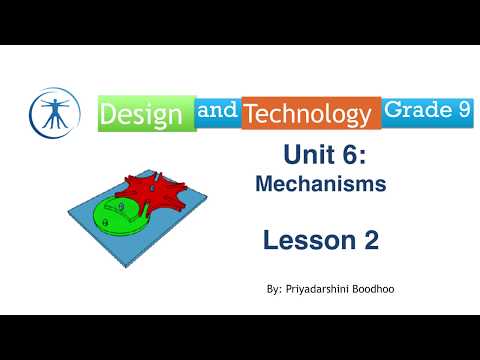 Design and Technology Grade 9

Unit 6:
Mechanisms

Lesson 2

By: Priyadarshini Boodhoo